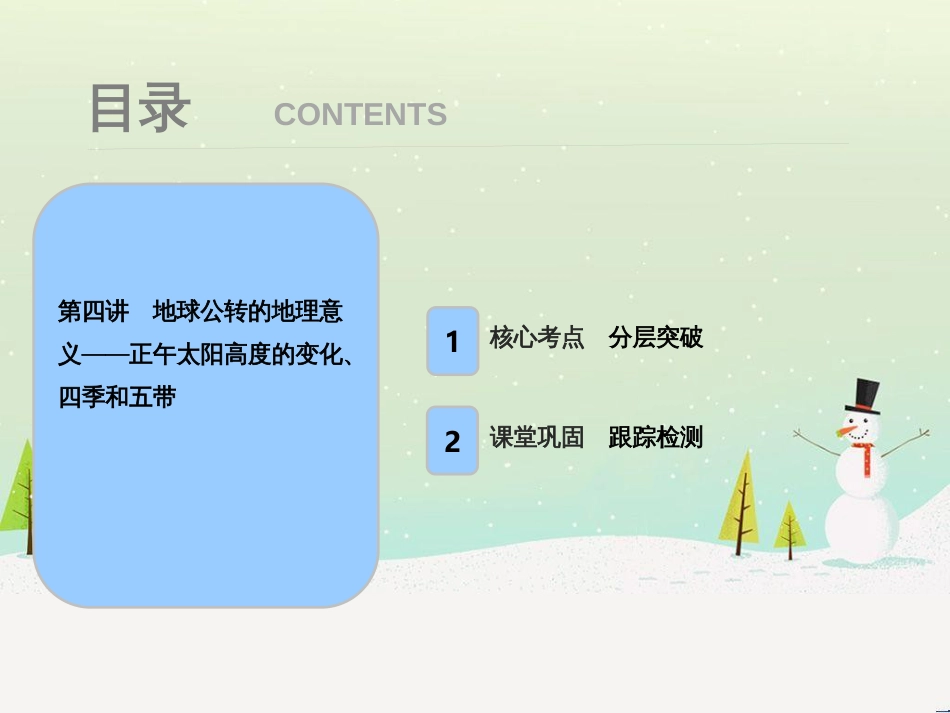 目录 CONTENTS

第四讲 地球公转的地理意义——正午太阳高度的变化、四季和五带

1 核心考点 分层突破

2 课堂巩固 跟踪检测